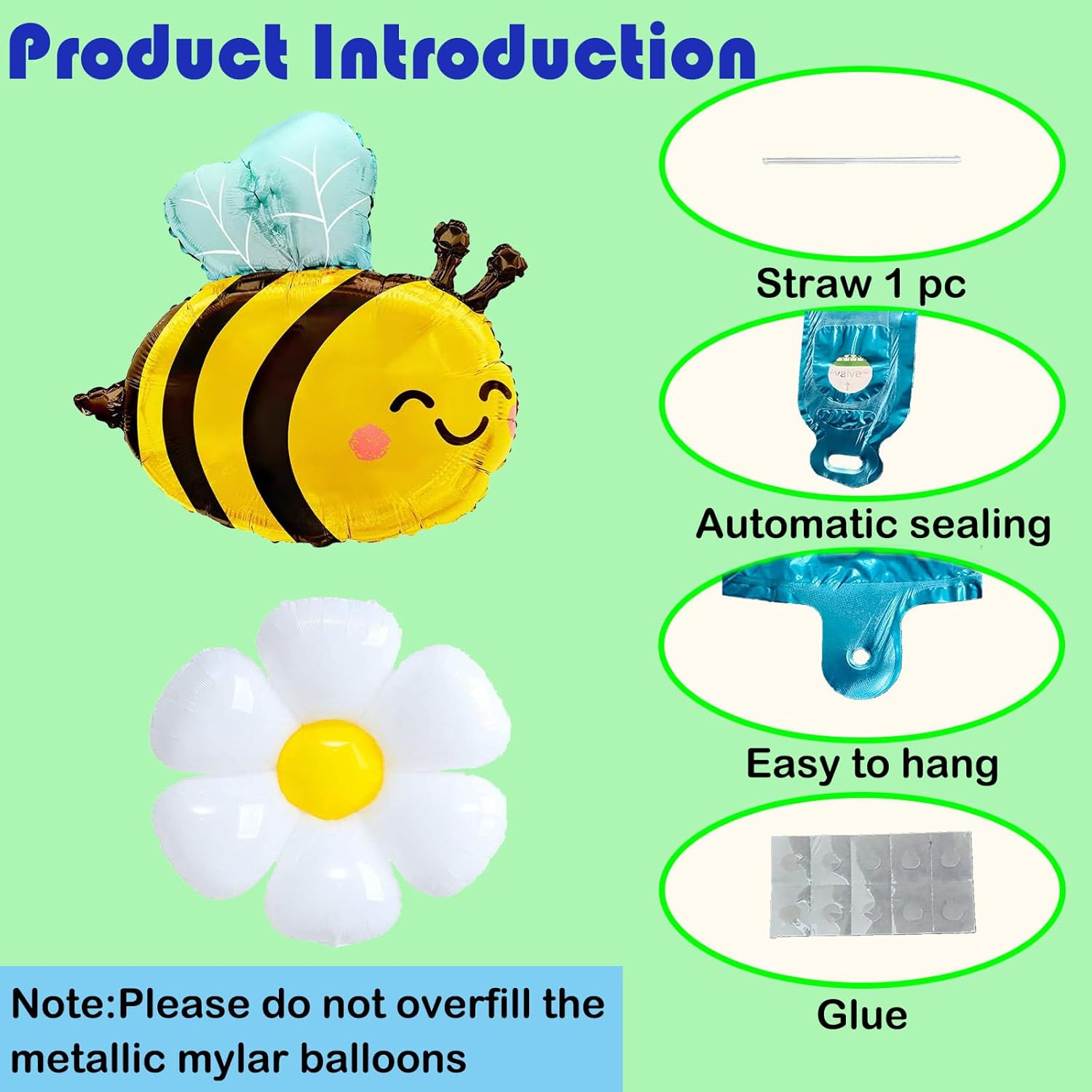 Product Introduction

Straw 1 pc

valve

Automatic sealing

Easy to hang

Glue

Note:Please do not overfill the metallic mylar balloons